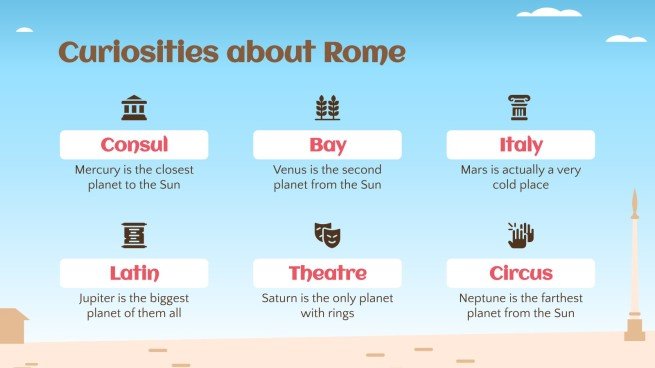 Curiosities about Rome

Consul

Mercury is the closest planet to the Sun

Bay

Venus is the second planet from the Sun

Italy

Mars is actually a very cold place

Latin

Jupiter is the biggest planet of them all

Theatre

Saturn is the only planet with rings

Circus

Neptune is the farthest planet from the Sun